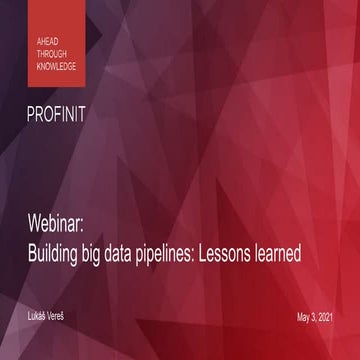 AHEAD
THROUGH
KNOWLEDGE

PROFINIT

Webinar:
Building big data pipelines: Lessons learned

Lukáš Vereš

May 3, 2021